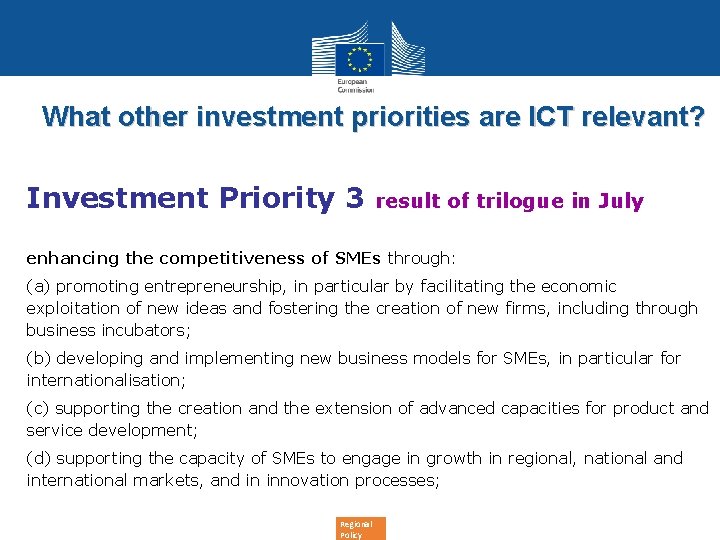 European Commission

What other investment priorities are ICT relevant?

Investment Priority 3 result of trilogue in July

enhancing the competitiveness of SMEs through:

(a) promoting entrepreneurship, in particular by facilitating the economic exploitation of new ideas and fostering the creation of new firms, including through business incubators;

(b) developing and implementing new business models for SMEs, in particular for internationalisation;

(c) supporting the creation and the extension of advanced capacities for product and service development;

(d) supporting the capacity of SMEs to engage in growth in regional, national and international markets, and in innovation processes;

Regional Policy